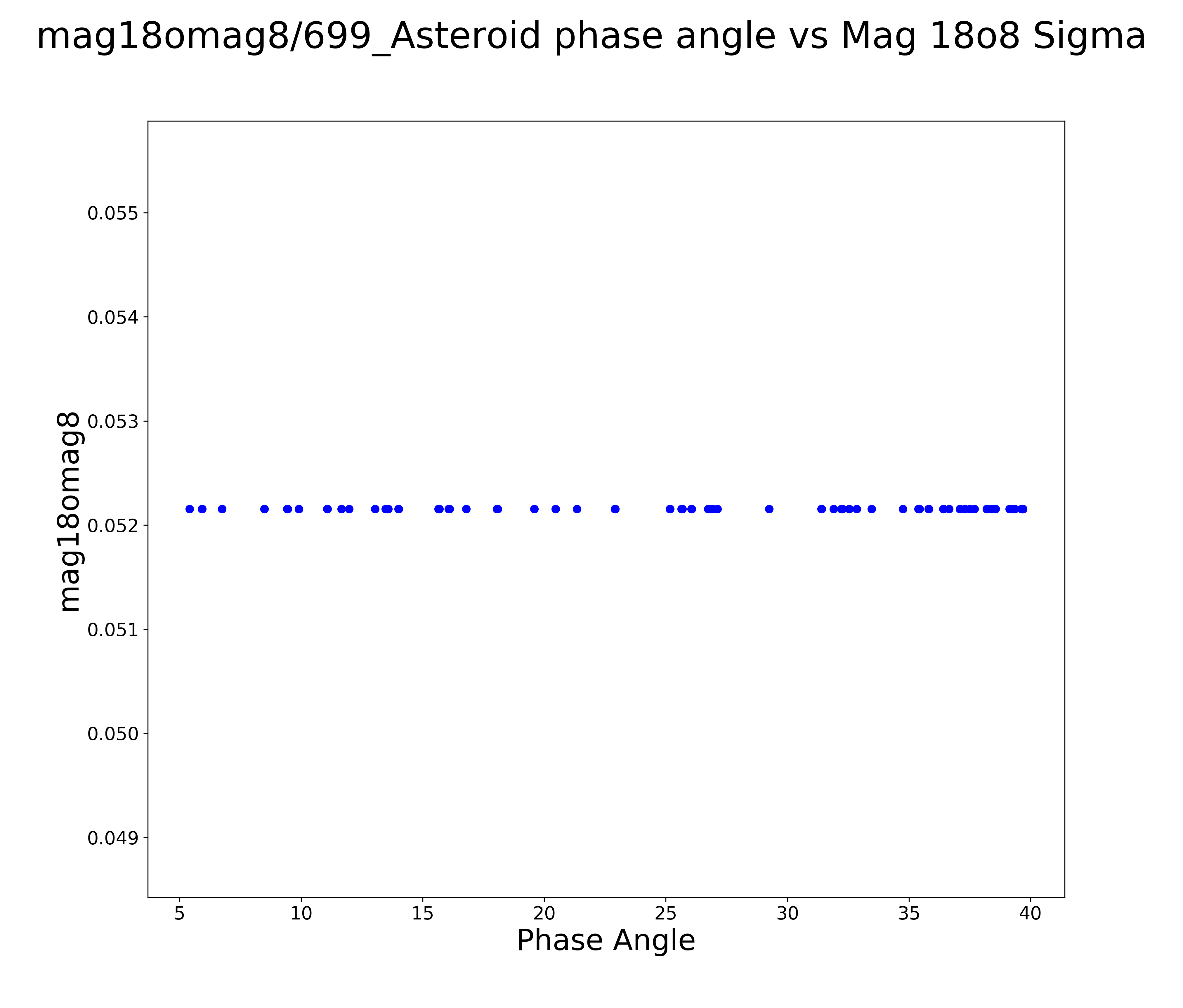 mag18omag8/699_Asteroid phase angle vs Mag 18o8 Sigma

mag18omag8

0.055
0.054
0.053
0.052
0.051
0.050
0.049

5 10 15 20 25 30 35 40

Phase Angle